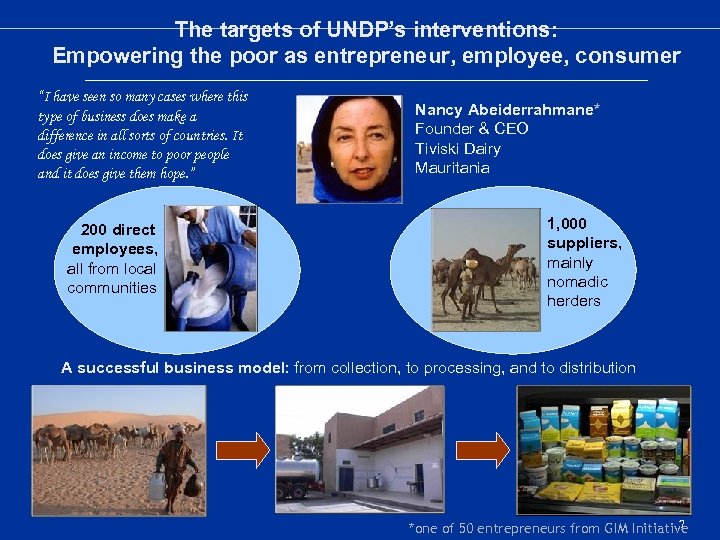 The targets of UNDP's interventions:
Empowering the poor as entrepreneur, employee, consumer

"I have seen so many cases where this type of business does make a difference in all sorts of countries. It does give an income to poor people and it does give them hope."

Nancy Abeiderrahmane*
Founder & CEO
Tiviski Dairy
Mauritania

200 direct employees, all from local communities

1,000 suppliers, mainly nomadic herders

A successful business model: from collection, to processing, and to distribution

*one of 50 entrepreneurs from GIM Initiative

2